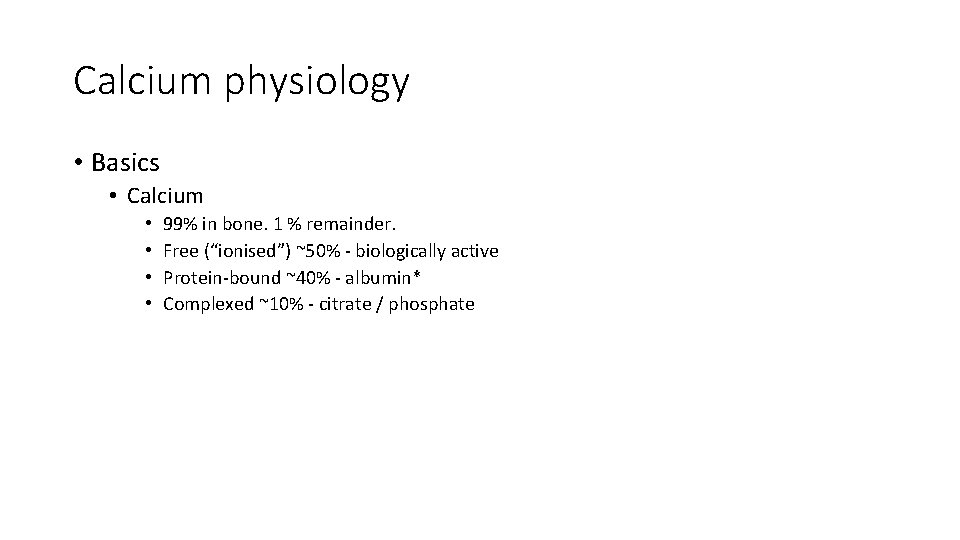 Calcium physiology

• Basics
 • Calcium
  • 99% in bone. 1 % remainder.
  • Free (“ionised”) ~50% - biologically active
  • Protein-bound ~40% - albumin*
  • Complexed ~10% - citrate / phosphate